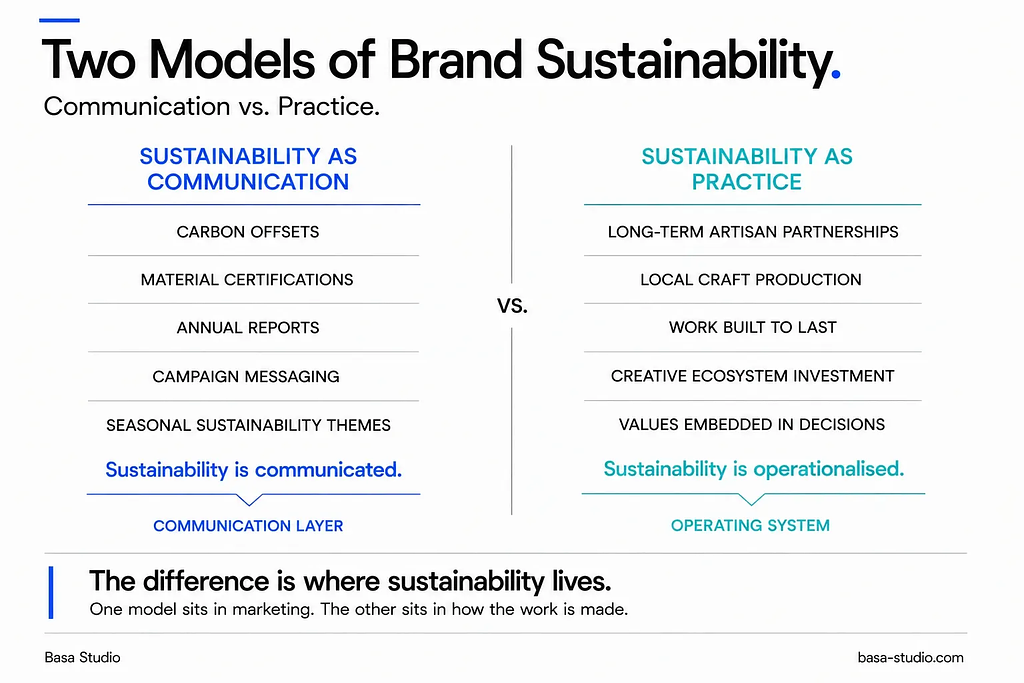 Two Models of Brand Sustainability.

Communication vs. Practice.

SUSTAINABILITY AS COMMUNICATION

CARBON OFFSETS

MATERIAL CERTIFICATIONS

ANNUAL REPORTS

CAMPAIGN MESSAGING

SEASONAL SUSTAINABILITY THEMES

Sustainability is communicated.

COMMUNICATION LAYER

VS.

SUSTAINABILITY AS PRACTICE

LONG-TERM ARTISAN PARTNERSHIPS

LOCAL CRAFT PRODUCTION

WORK BUILT TO LAST

CREATIVE ECOSYSTEM INVESTMENT

VALUES EMBEDDED IN DECISIONS

Sustainability is operationalised.

OPERATING SYSTEM

The difference is where sustainability lives.

One model sits in marketing. The other sits in how the work is made.

Basa Studio

basa-studio.com